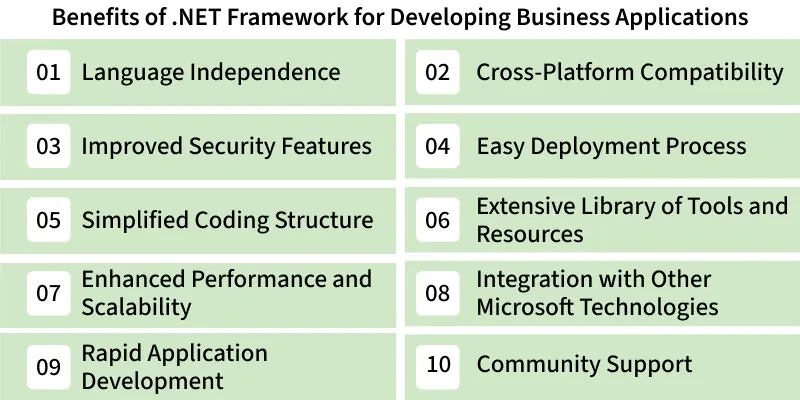 Benefits of .NET Framework for Developing Business Applications

01 Language Independence

02 Cross-Platform Compatibility

03 Improved Security Features

04 Easy Deployment Process

05 Simplified Coding Structure

06 Extensive Library of Tools and Resources

07 Enhanced Performance and Scalability

08 Integration with Other Microsoft Technologies

09 Rapid Application Development

10 Community Support